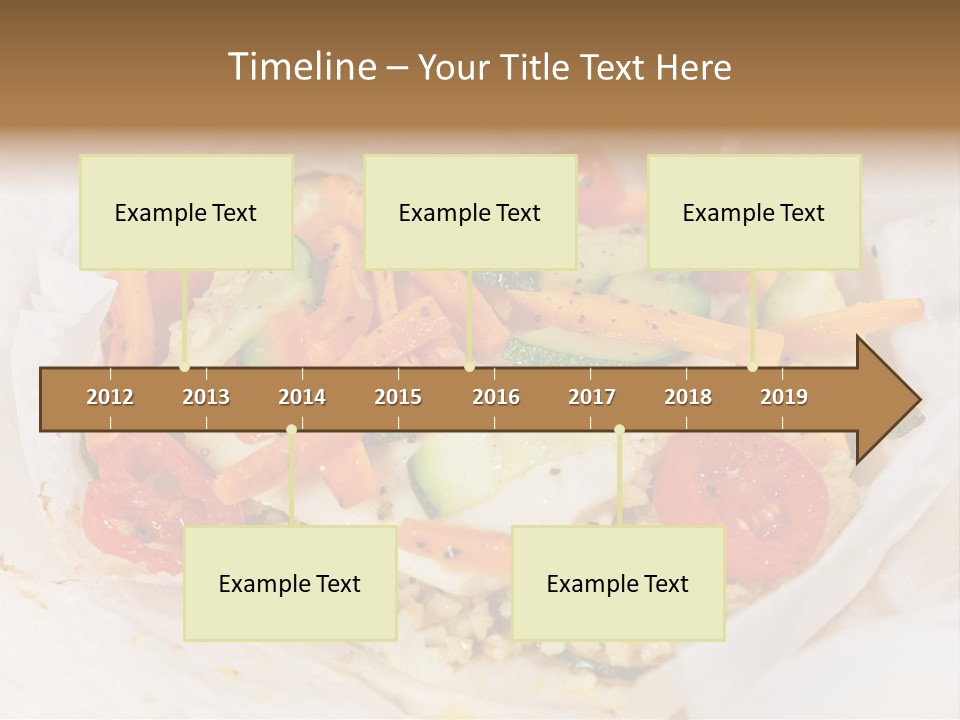 Timeline – Your Title Text Here

Example Text

Example Text

Example Text

2012 2013 2014 2015 2016 2017 2018 2019

Example Text

Example Text